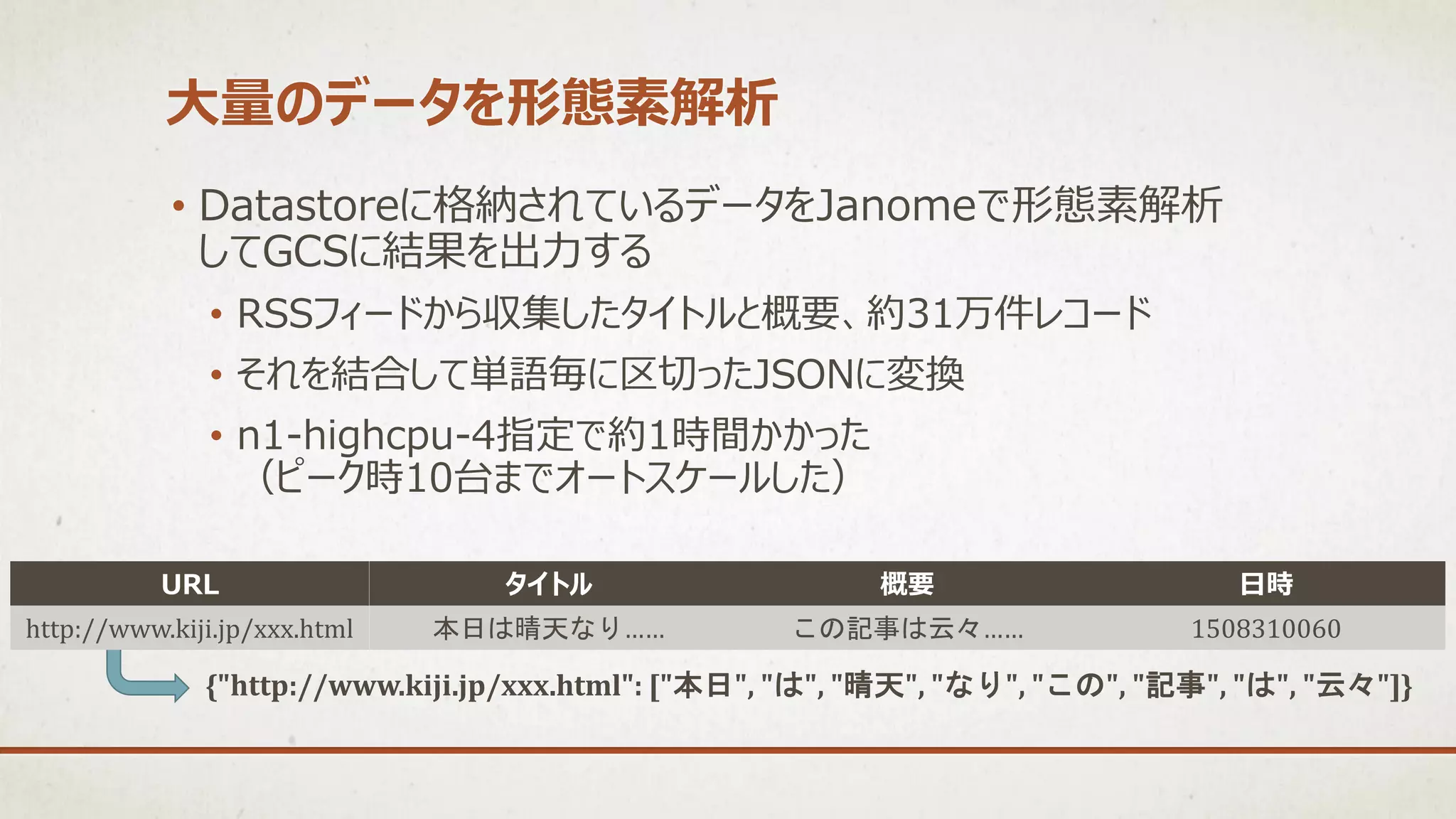 大量のデータを形態素解析

• Datastoreに格納されているデータをJanomeで形態素解析してGCSに結果を出力する

• RSSフィードから収集したタイトルと概要、約31万件レコード

• それを結合して単語毎に区切ったJSONに変換

• n1-highcpu-4指定で約1時間かかった（ピーク時10台までオートスケールした）

| URL | タイトル | 概要 | 日時 |
|---|---|---|---|
| http://www.kiji.jp/xxx.html | 本日は晴天なり…… | この記事は云々…… | 1508310060 |

{"http://www.kiji.jp/xxx.html": ["本日", "は", "晴天", "なり", "この", "記事", "は", "云々"]}